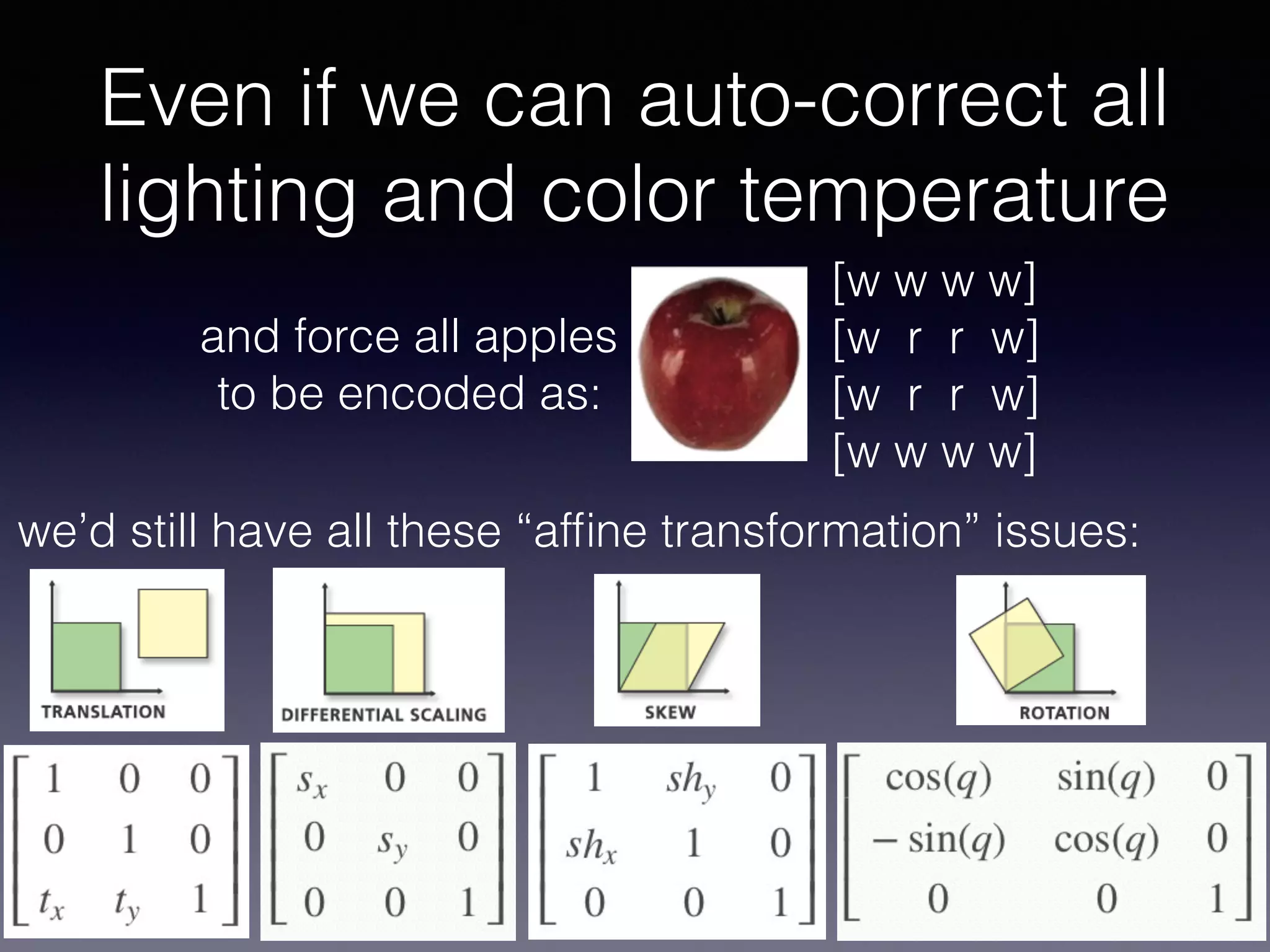 Even if we can auto-correct all lighting and color temperature

and force all apples to be encoded as:

[w w w w]
[w r r w]
[w r r w]
[w w w w]

we'd still have all these "affine transformation" issues:

TRANSLATION

DIFFERENTIAL SCALING

SKEW

ROTATION

$\begin{bmatrix} 1 & 0 & 0 \\ 0 & 1 & 0 \\ t_x & t_y & 1 \end{bmatrix}$

$\begin{bmatrix} s_x & 0 & 0 \\ 0 & s_y & 0 \\ 0 & 0 & 1 \end{bmatrix}$

$\begin{bmatrix} 1 & sh_y & 0 \\ sh_x & 1 & 0 \\ 0 & 0 & 1 \end{bmatrix}$

$\begin{bmatrix} \cos(q) & \sin(q) & 0 \\ -\sin(q) & \cos(q) & 0 \\ 0 & 0 & 1 \end{bmatrix}$